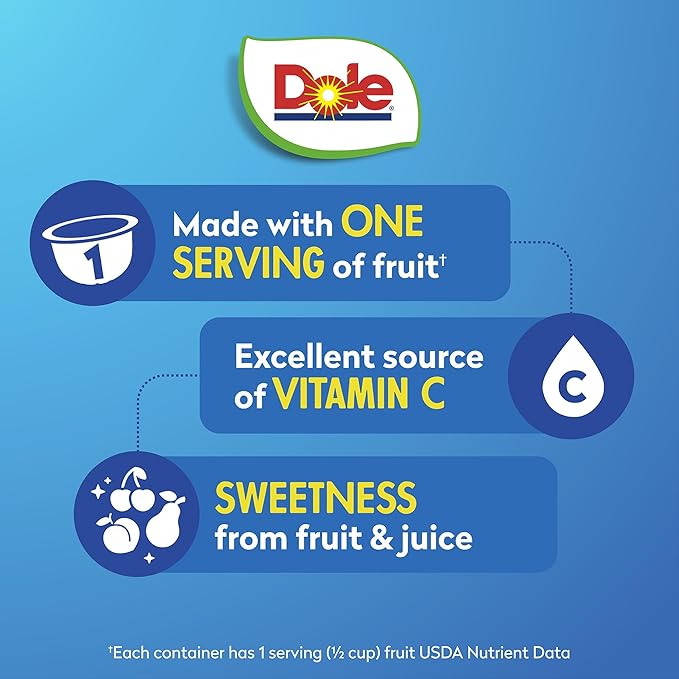 Dole®

1

Made with ONE SERVING of fruit†

Excellent source of VITAMIN C

C

SWEETNESS from fruit & juice

†Each container has 1 serving (½ cup) fruit USDA Nutrient Data